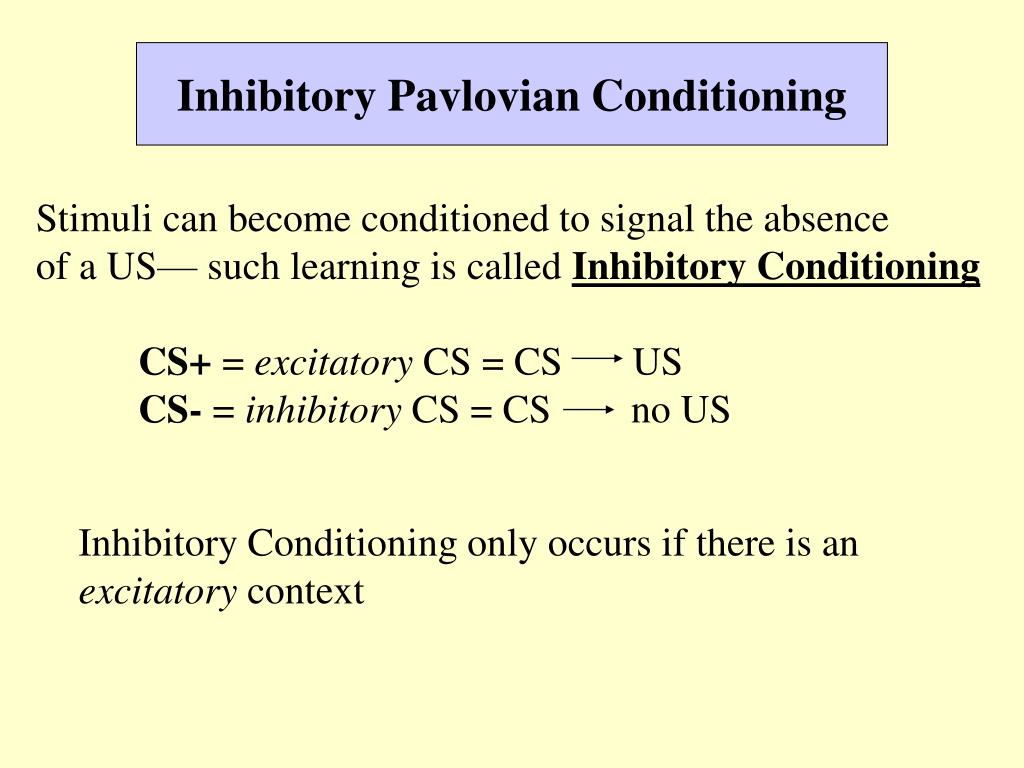 Inhibitory Pavlovian Conditioning

Stimuli can become conditioned to signal the absence of a US— such learning is called Inhibitory Conditioning

CS+ = excitatory CS = CS $\rightarrow$ US
CS- = inhibitory CS = CS $\rightarrow$ no US

Inhibitory Conditioning only occurs if there is an excitatory context